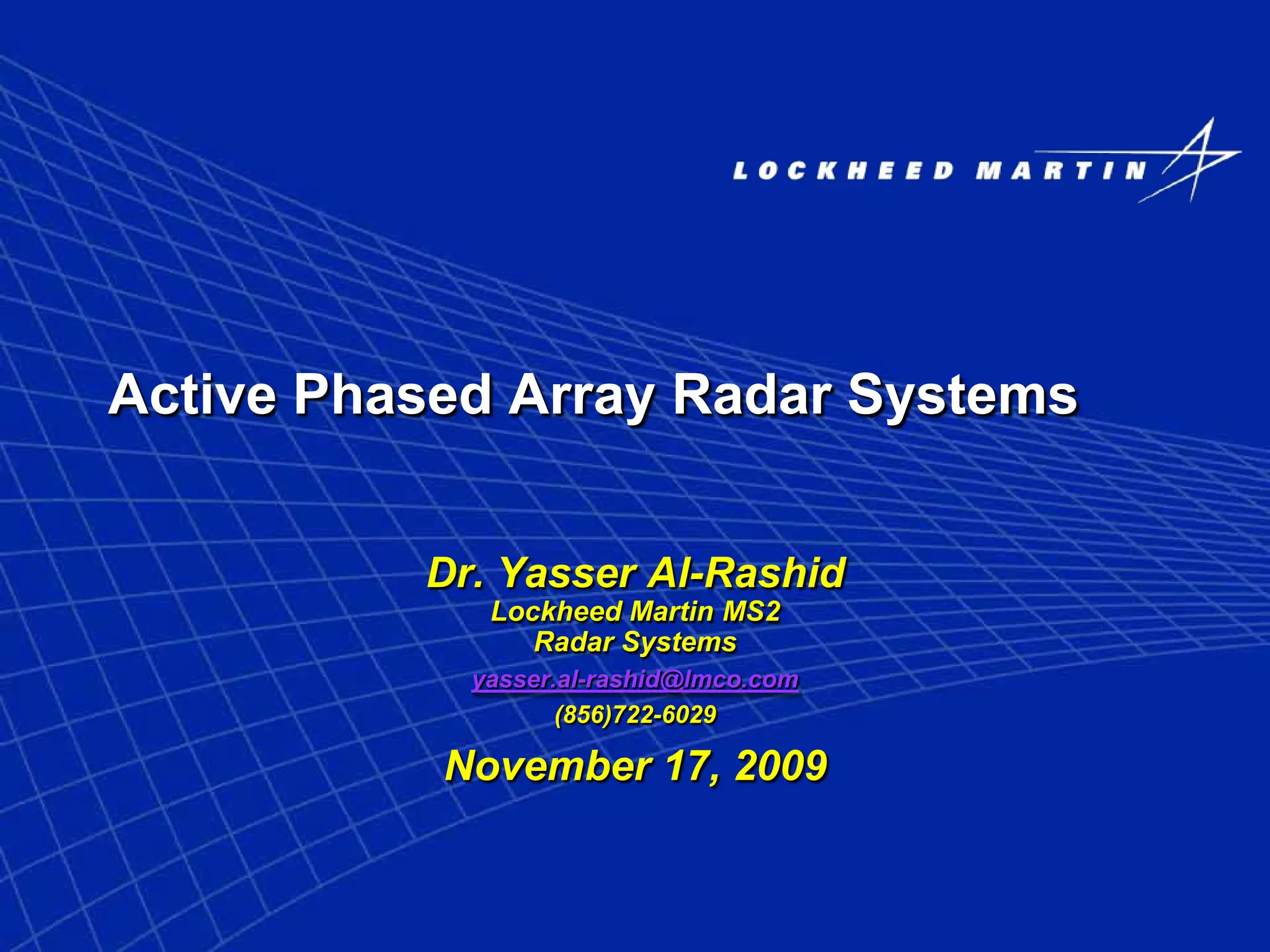 LOCKHEED MARTIN

Active Phased Array Radar Systems

Dr. Yasser Al-Rashid
Lockheed Martin MS2
Radar Systems

yasser.al-rashid@lmco.com
(856)722-6029

November 17, 2009